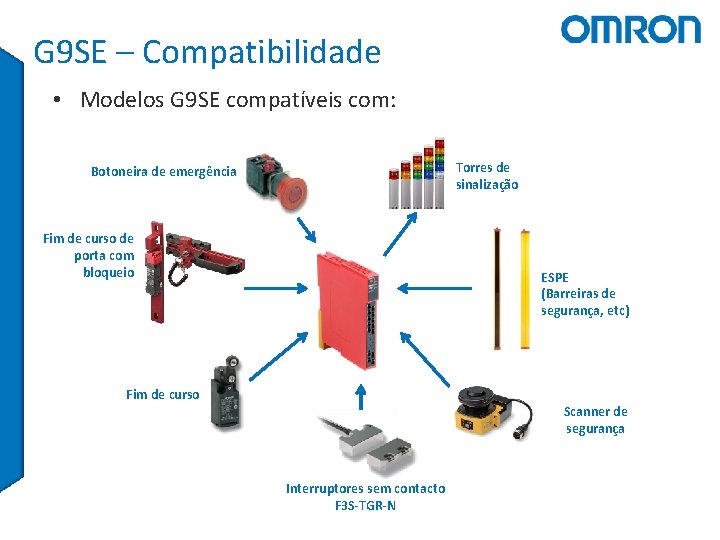 OMRON

G9SE – Compatibilidade

• Modelos G9SE compatíveis com:

Botoneira de emergência

Torres de sinalização

Fim de curso de porta com bloqueio

ESPE (Barreiras de segurança, etc)

Fim de curso

Scanner de segurança

Interruptores sem contacto F3S-TGR-N